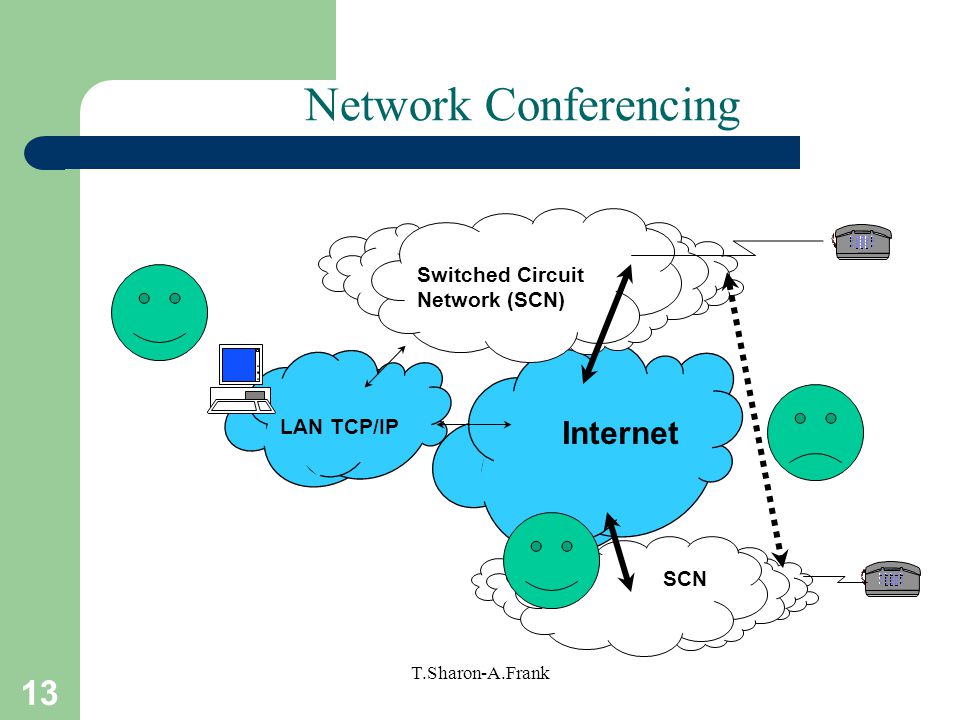 Network Conferencing

Switched Circuit Network (SCN)

LAN TCP/IP

Internet

SCN

T.Sharon-A.Frank

13